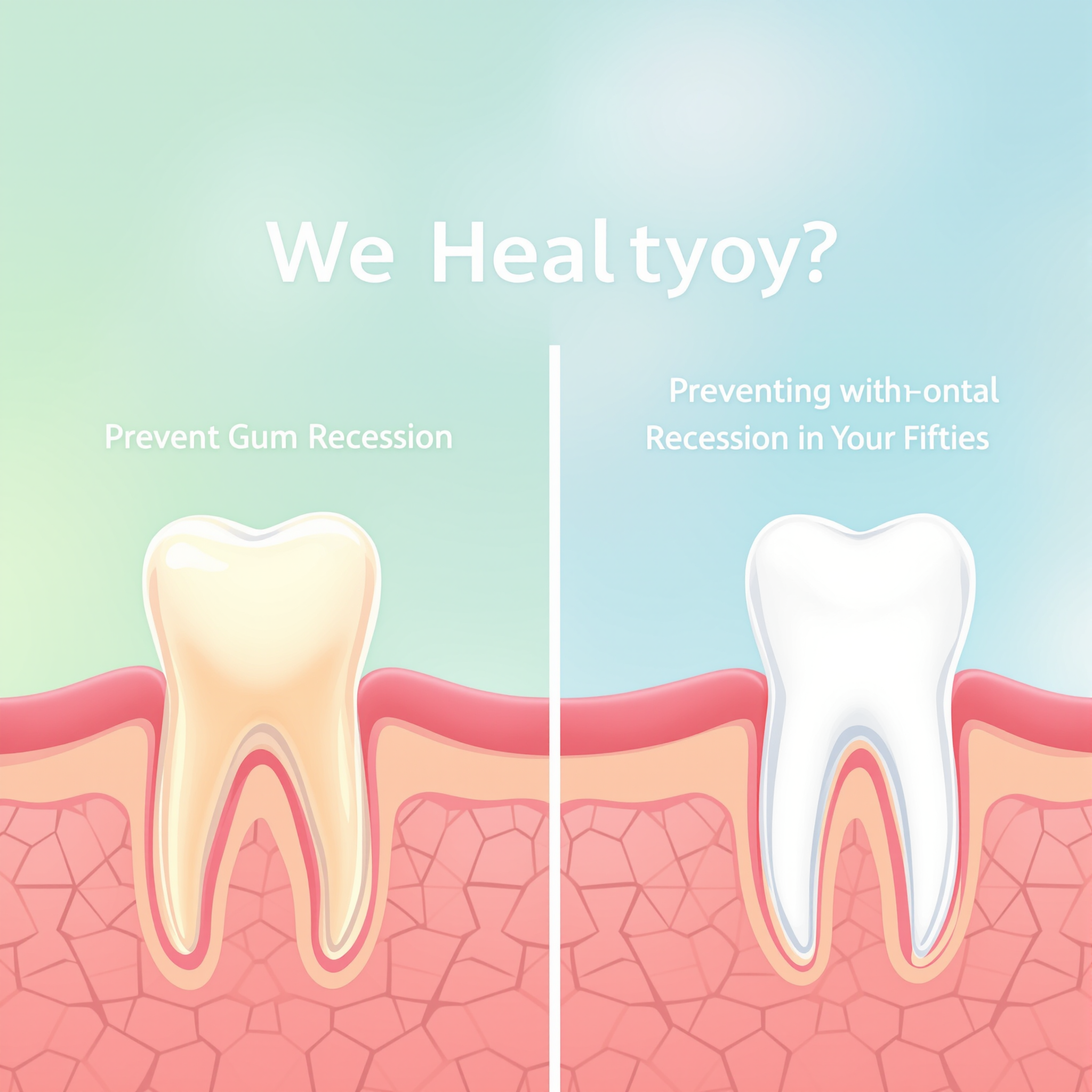 We Healtyoy?

Prevent Gum Recession

Preventing withr-ontal Recession in Your Fifties